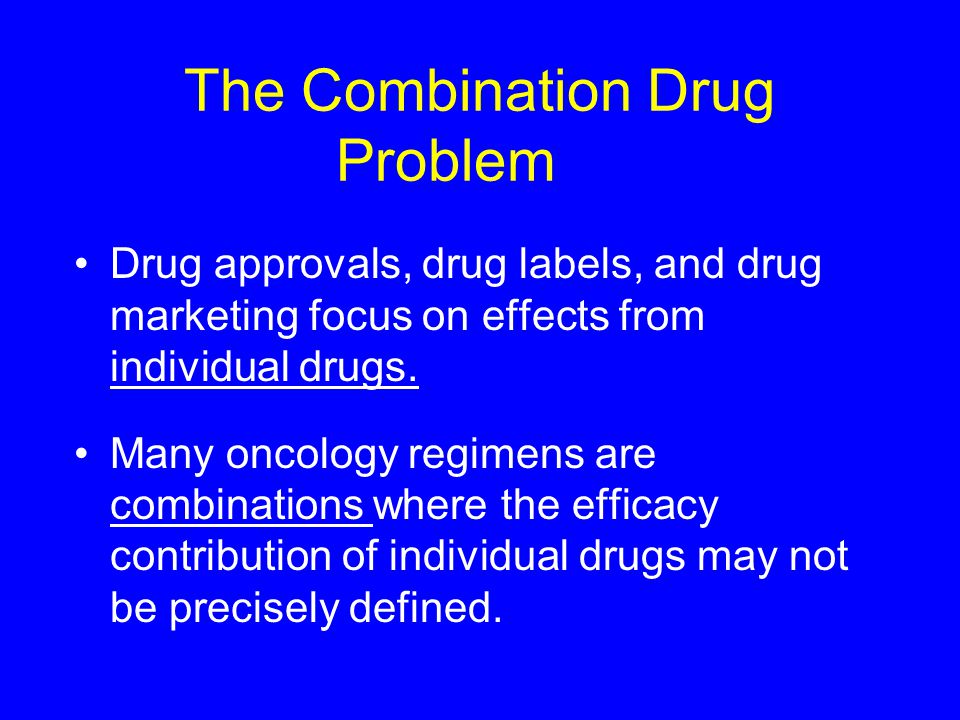 The Combination Drug Problem

• Drug approvals, drug labels, and drug marketing focus on effects from individual drugs.

• Many oncology regimens are combinations where the efficacy contribution of individual drugs may not be precisely defined.